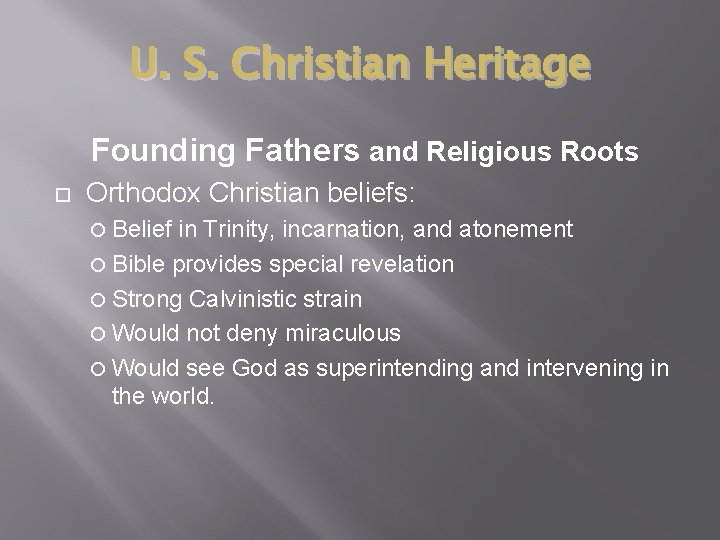 U. S. Christian Heritage

Founding Fathers and Religious Roots

Orthodox Christian beliefs:

Belief in Trinity, incarnation, and atonement

Bible provides special revelation

Strong Calvinistic strain

Would not deny miraculous

Would see God as superintending and intervening in the world.